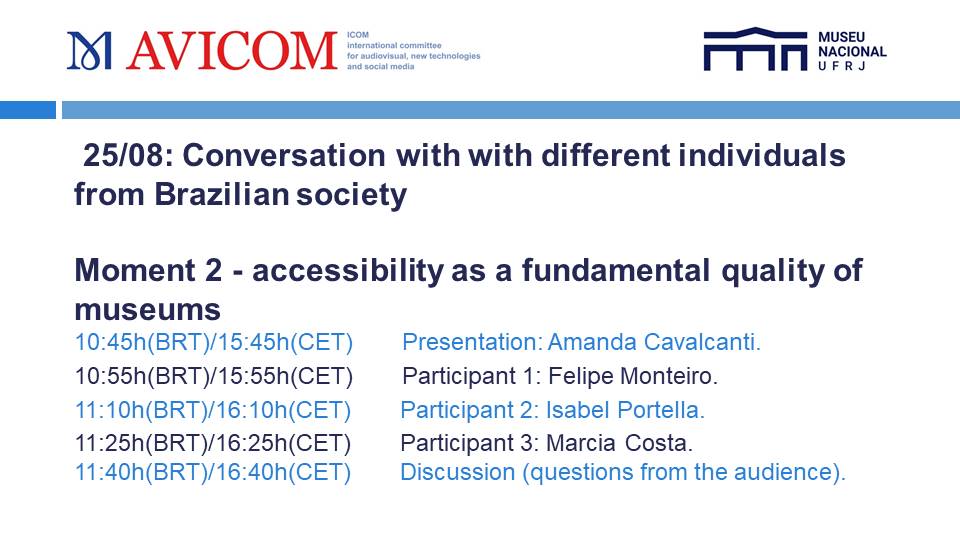 AVICOM

ICOM
international committee
for audiovisual, new technologies
and social media

MUSEU
NACIONAL
UFRJ

25/08: Conversation with with different individuals from Brazilian society

Moment 2 - accessibility as a fundamental quality of museums

10:45h(BRT)/15:45h(CET) Presentation: Amanda Cavalcanti.
10:55h(BRT)/15:55h(CET) Participant 1: Felipe Monteiro.
11:10h(BRT)/16:10h(CET) Participant 2: Isabel Portella.
11:25h(BRT)/16:25h(CET) Participant 3: Marcia Costa.
11:40h(BRT)/16:40h(CET) Discussion (questions from the audience).